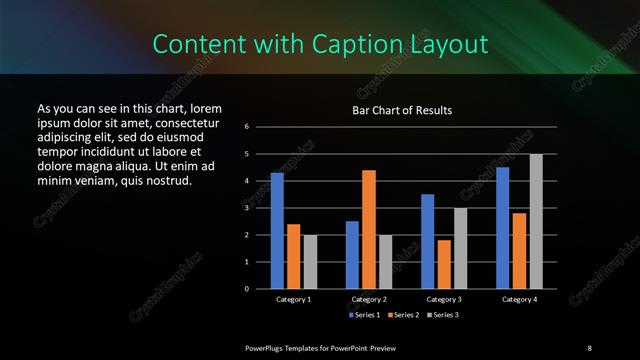 Content with Caption Layout

As you can see in this chart, lorem ipsum dolor sit amet, consectetur adipiscing elit, sed do eiusmod tempor incididunt ut labore et dolore magna aliqua. Ut enim ad minim veniam, quis nostrud.

Bar Chart of Results

6
5
4
3
2
1
0

Category 1
Category 2
Category 3
Category 4

Series 1
Series 2
Series 3

CrystalGraphics

PowerPlugs Templates for PowerPoint Preview

8